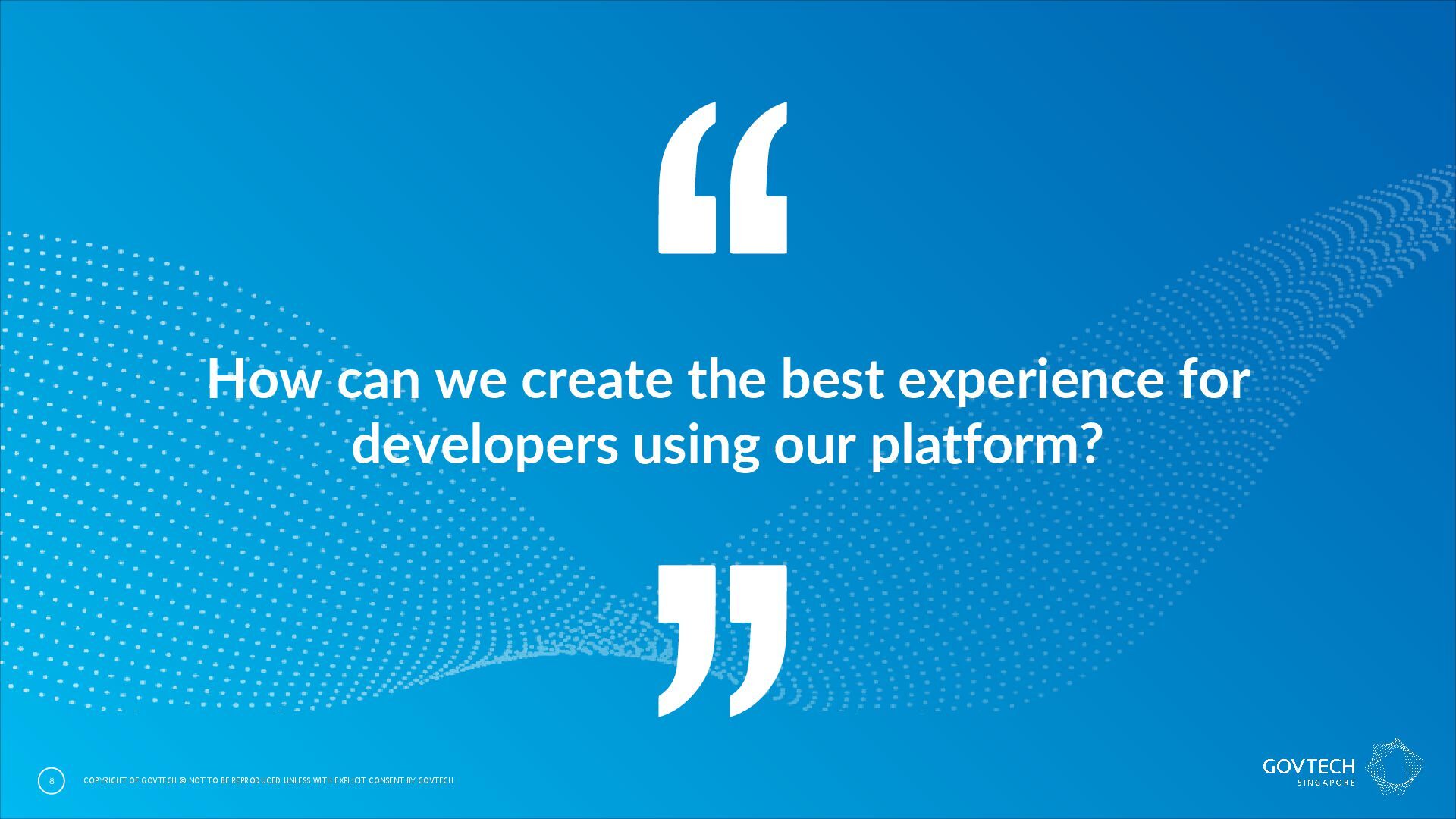 “

How can we create the best experience for developers using our platform?

”

8

COPYRIGHT OF GOVTECH © NOT TO BE REPRODUCED UNLESS WITH EXPLICIT CONSENT BY GOVTECH.

GOVTECH
SINGAPORE